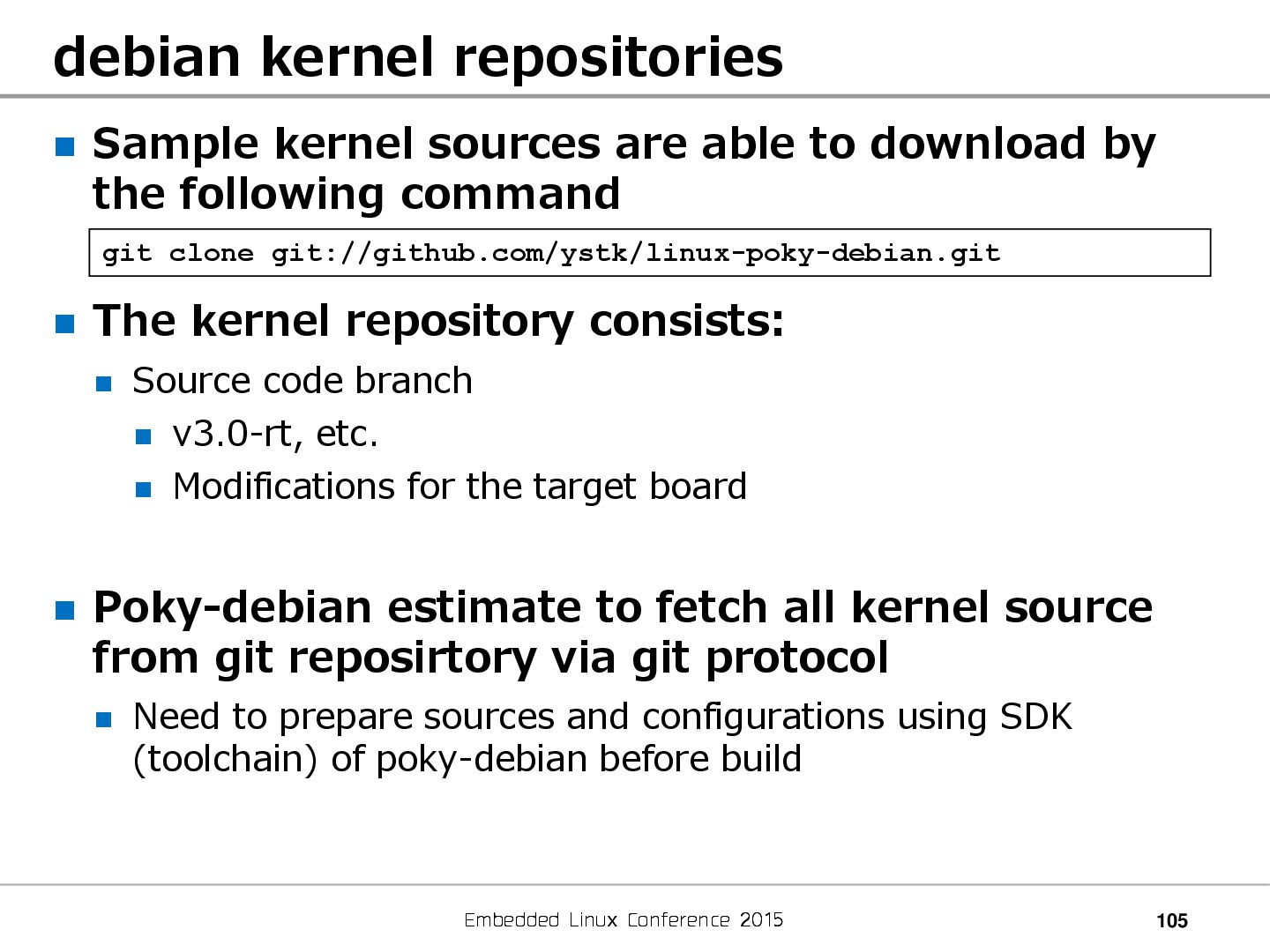 debian kernel repositories

Sample kernel sources are able to download by the following command

git clone git://github.com/ystk/linux-poky-debian.git

The kernel repository consists:

Source code branch

v3.0-rt, etc.

Modifications for the target board

Poky-debian estimate to fetch all kernel source from git reposirtory via git protocol

Need to prepare sources and configurations using SDK (toolchain) of poky-debian before build

Embedded Linux Conference 2015

105